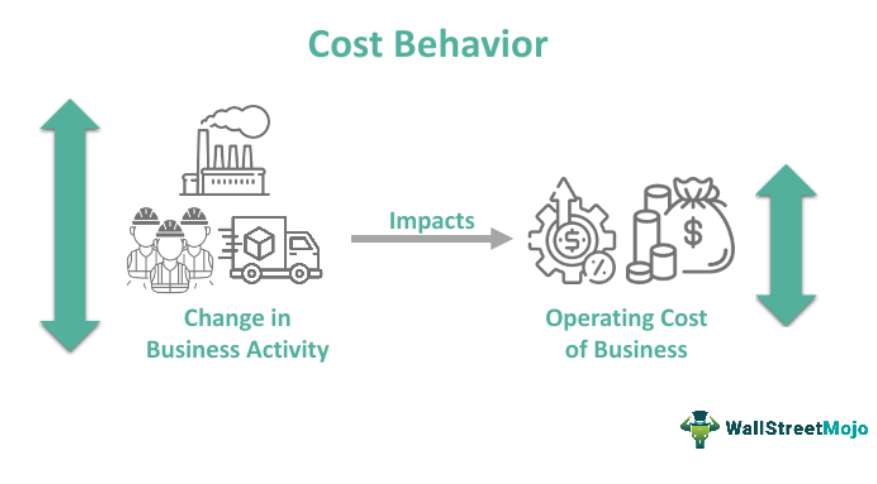 Cost Behavior

Change in Business Activity

Impacts

Operating Cost of Business

WallStreetMojo